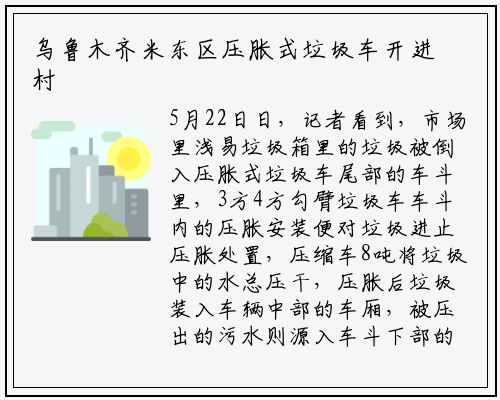 乌鲁木齐米东区压胀式垃圾车开进村

5月22日日，记者看到，市场里浅易垃圾箱里的垃圾被倒入压胀式垃圾车尾部的车斗里，3方4方勾臂垃圾车车斗内的压胀安装便对垃圾进止压胀处置，压缩车8吨将垃圾中的水总压干，压胀后垃圾装入车辆中部的车厢，被压出的污水则源入车斗下部的